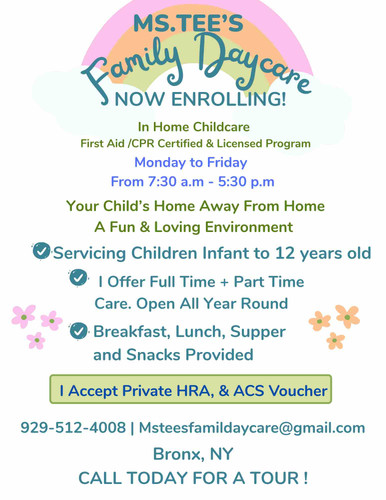 MS.TEE'S
Family Daycare
NOW ENROLLING!

In Home Childcare
First Aid /CPR Certified & Licensed Program

Monday to Friday
From 7:30 a.m - 5:30 p.m

Your Child's Home Away From Home
A Fun & Loving Environment

Servicing Children Infant to 12 years old

I Offer Full Time + Part Time Care. Open All Year Round

Breakfast, Lunch, Supper and Snacks Provided

I Accept Private HRA, & ACS Voucher

929-512-4008 | Msteesfamildaycare@gmail.com

Bronx, NY

CALL TODAY FOR A TOUR !